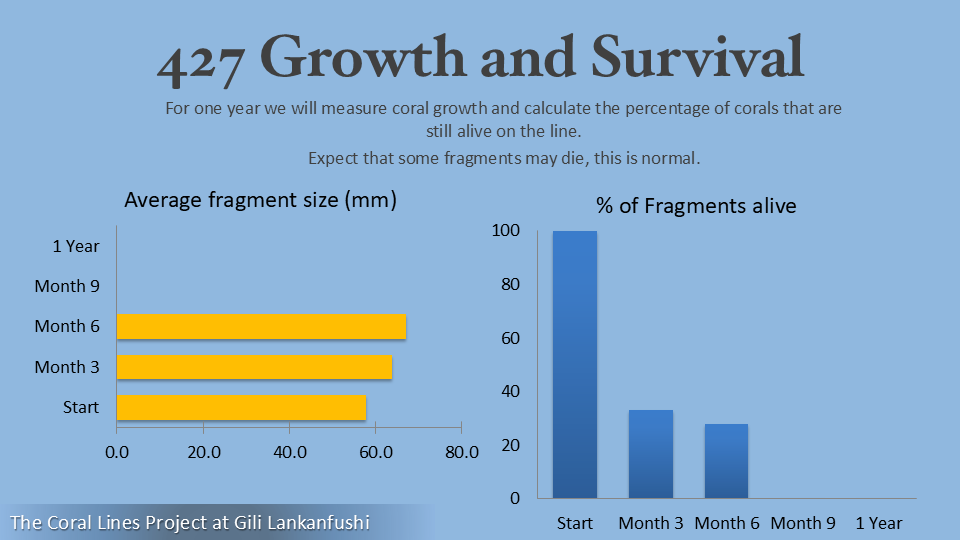 427 Growth and Survival

For one year we will measure coral growth and calculate the percentage of corals that are still alive on the line.

Expect that some fragments may die, this is normal.

Average fragment size (mm)

1 Year
Month 9
Month 6
Month 3
Start

0.0 20.0 40.0 60.0 80.0

% of Fragments alive

100
80
60
40
20
0

Start Month 3 Month 6 Month 9 1 Year

The Coral Lines Project at Gili Lankanfushi